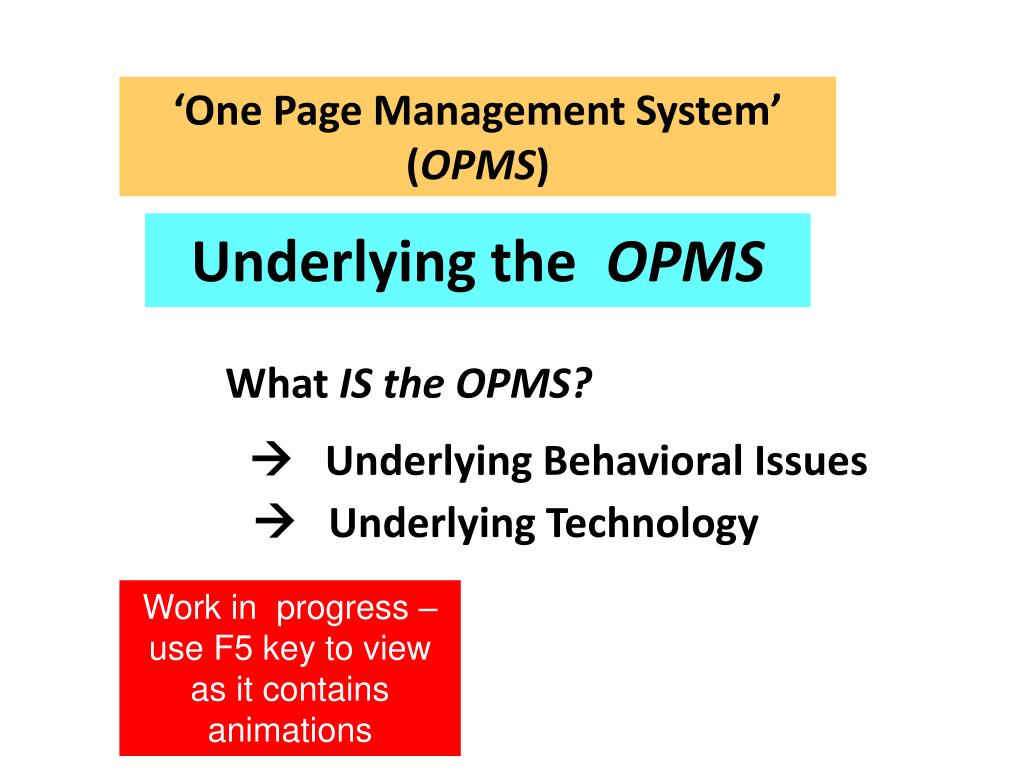 ‘One Page Management System’ (OPMS)

Underlying the OPMS

What IS the OPMS?

→ Underlying Behavioral Issues

→ Underlying Technology

Work in progress – use F5 key to view as it contains animations